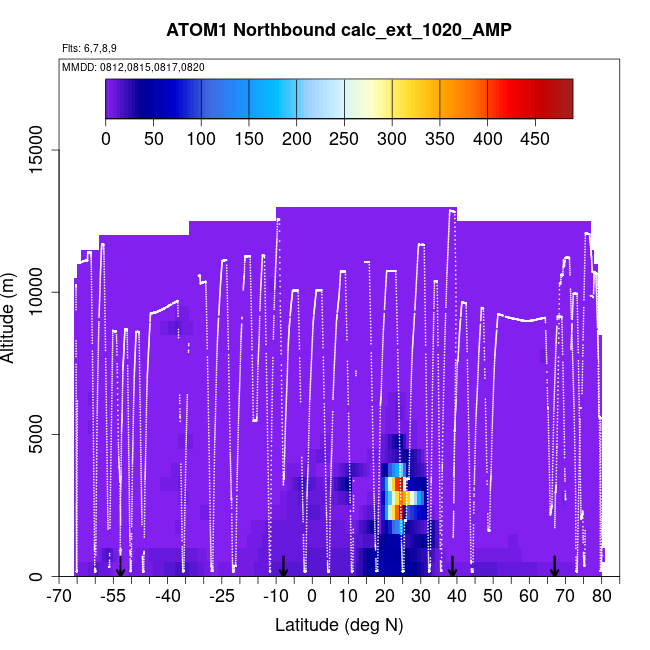 ATOM1 Northbound calc_ext_1020_AMP

Flts: 6,7,8,9

MMDD: 0812,0815,0817,0820

0 50 100 150 200 250 300 350 400 450

Altitude (m)

0
5000
10000
15000

-70 -55 -40 -25 -10 0 10 20 30 40 50 60 70 80

Latitude (deg N)